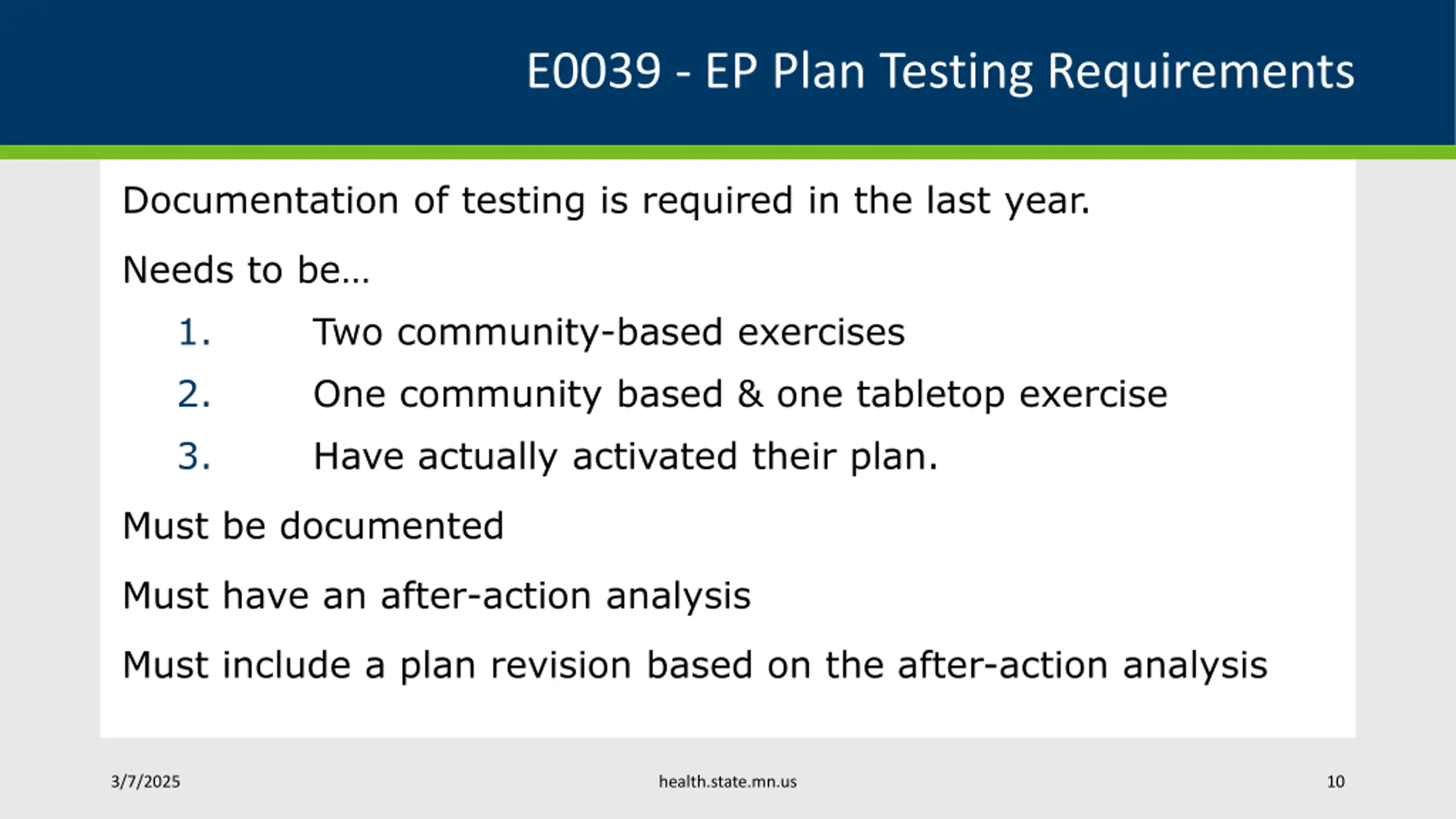 E0039 - EP Plan Testing Requirements

Documentation of testing is required in the last year.

Needs to be…

1. Two community-based exercises
2. One community based & one tabletop exercise
3. Have actually activated their plan.

Must be documented

Must have an after-action analysis

Must include a plan revision based on the after-action analysis

3/7/2025

health.state.mn.us

10